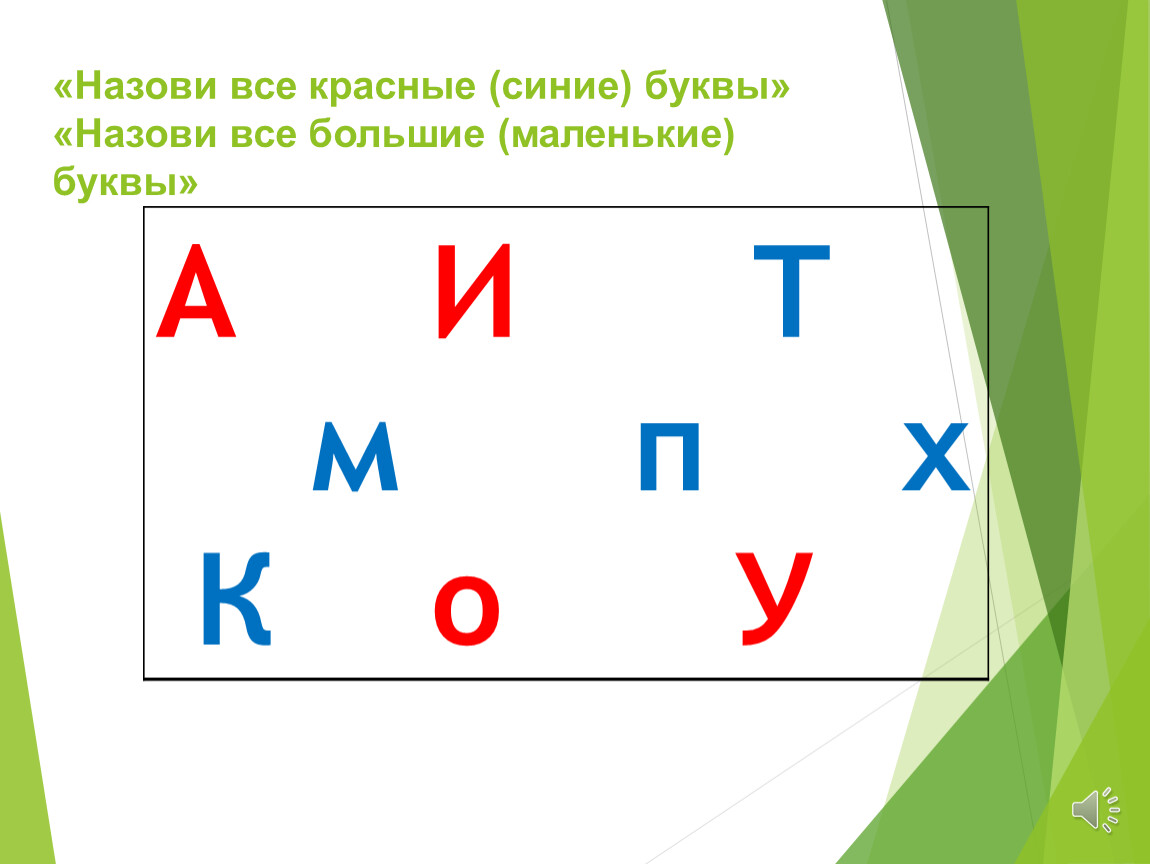 «Назови все красные (синие) буквы»
«Назови все большие (маленькие) буквы»

А И Т

м п х

К о У